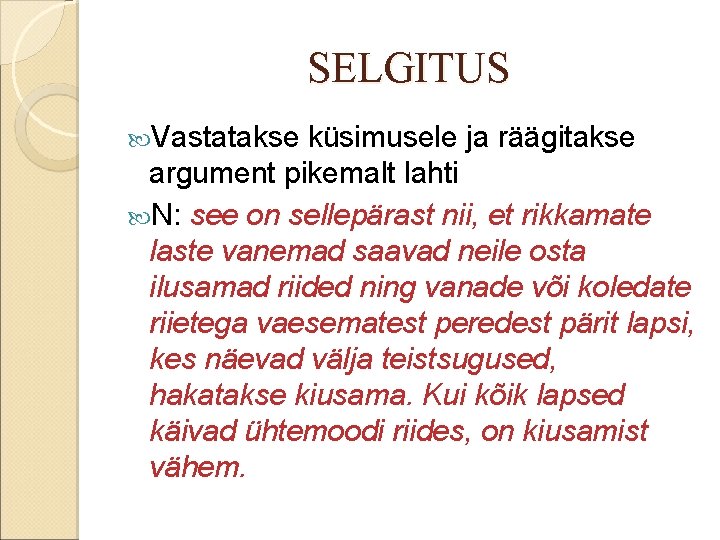 SELGITUS

Vastatakse küsimusele ja räägitakse argument pikemalt lahti

N: see on sellepärast nii, et rikkamate laste vanemad saavad neile osta ilusamad riided ning vanade või koledate riietega vaesematest peredest pärit lapsi, kes näevad välja teistsugused, hakatakse kiusama. Kui kõik lapsed käivad ühtemoodi riides, on kiusamist vähem.